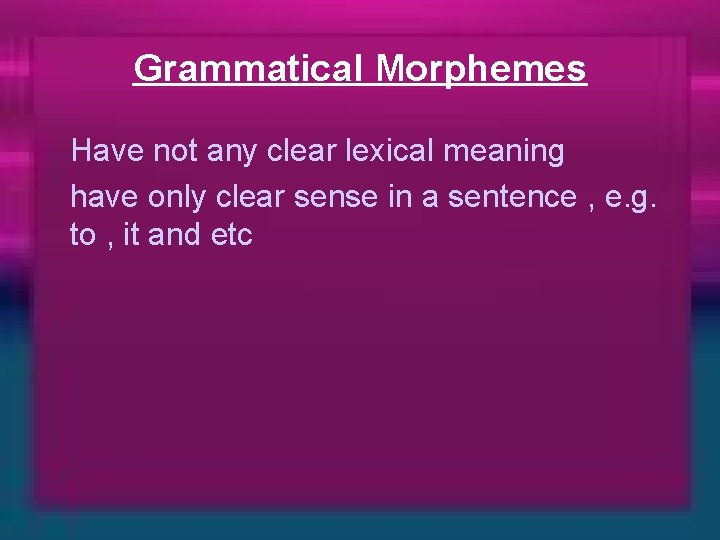 Grammatical Morphemes

Have not any clear lexical meaning

have only clear sense in a sentence , e.g. to , it and etc